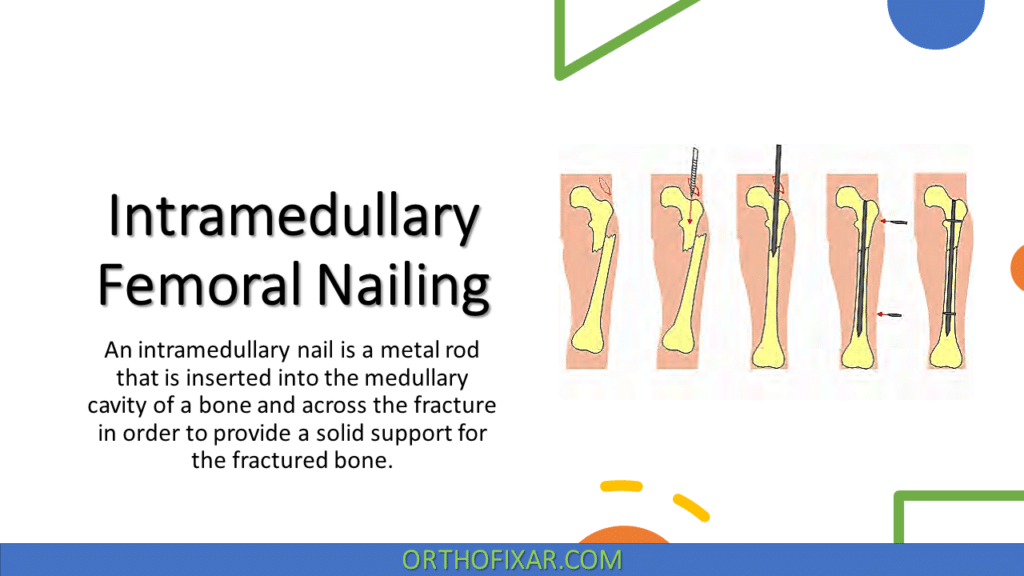 Intramedullary Femoral Nailing

An intramedullary nail is a metal rod that is inserted into the medullary cavity of a bone and across the fracture in order to provide a solid support for the fractured bone.

ORTHOFIXAR.COM